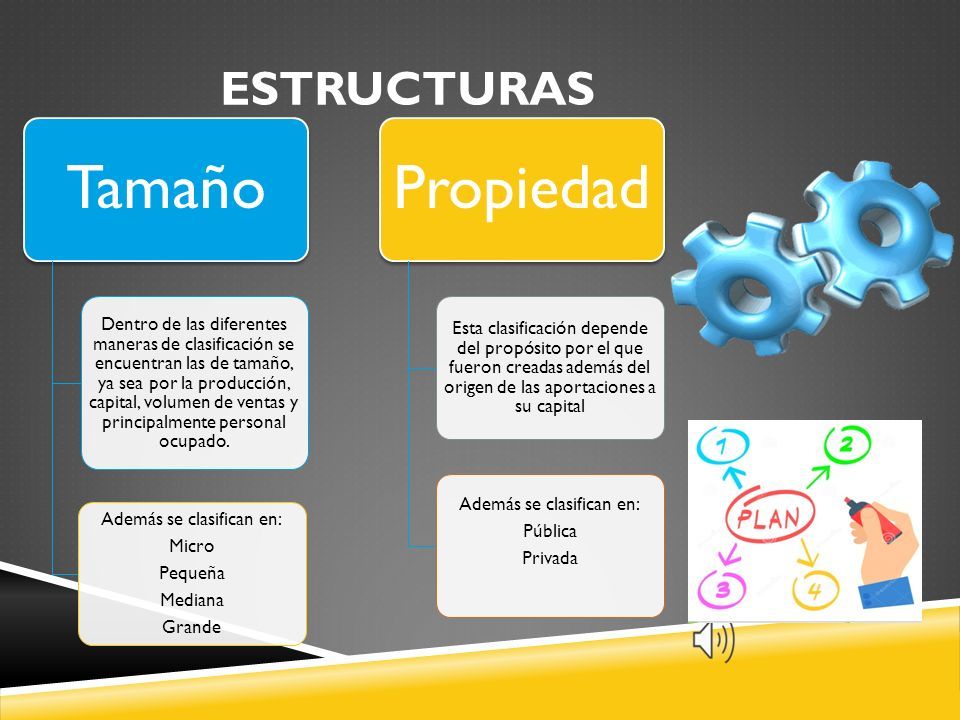 ESTRUCTURAS

Tamaño

Dentro de las diferentes maneras de clasificación se encuentran las de tamaño, ya sea por la producción, capital, volumen de ventas y principalmente personal ocupado.

Además se clasifican en:
Micro
Pequeña
Mediana
Grande

Propiedad

Esta clasificación depende del propósito por el que fueron creadas además del origen de las aportaciones a su capital

Además se clasifican en:
Pública
Privada

1
2
PLAN
3
4